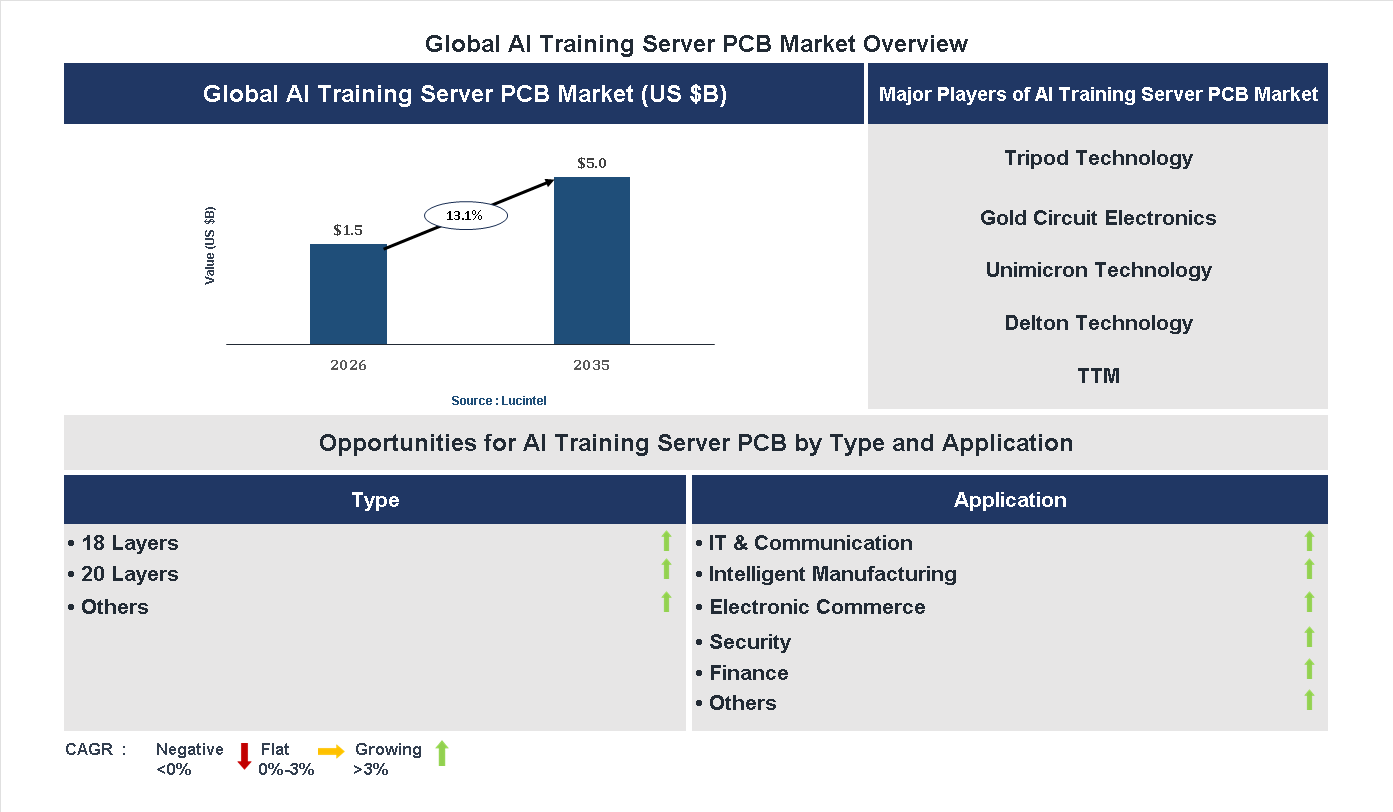 Global AI Training Server PCB Market Overview

Global AI Training Server PCB Market (US $B)

Value (US $B)

$1.5

13.1%

$5.0

2026

2035

Source : Lucintel

Major Players of AI Training Server PCB Market

Tripod Technology

Gold Circuit Electronics

Unimicron Technology

Delton Technology

TTM

Opportunities for AI Training Server PCB by Type and Application

Type

• 18 Layers
• 20 Layers
• Others

Application

• IT & Communication
• Intelligent Manufacturing
• Electronic Commerce
• Security
• Finance
• Others

CAGR : Negative <0% Flat 0%-3% Growing >3%